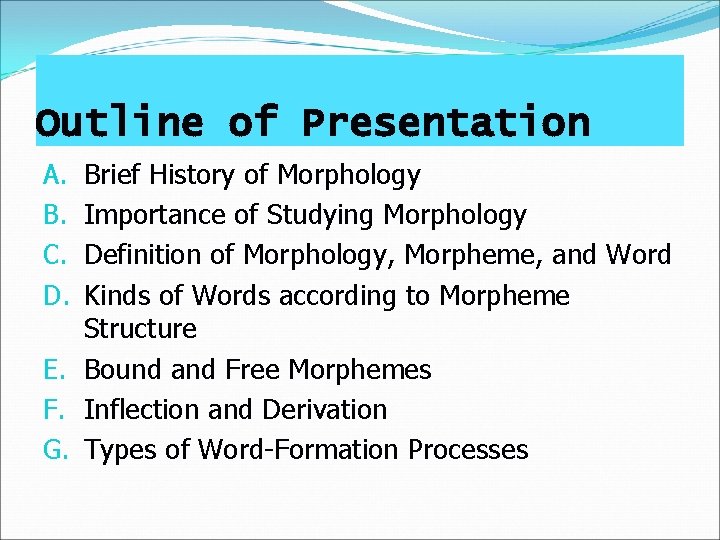 Outline of Presentation

A. Brief History of Morphology
B. Importance of Studying Morphology
C. Definition of Morphology, Morpheme, and Word
D. Kinds of Words according to Morpheme Structure
E. Bound and Free Morphemes
F. Inflection and Derivation
G. Types of Word-Formation Processes